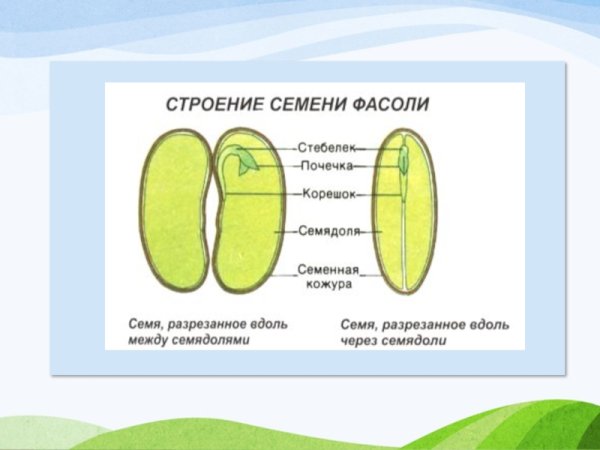 СТРОЕНИЕ СЕМЕНИ ФАСОЛИ

Стебелек
Почечка
Корешок
Семядоля
Семенная кожура

Семя, разрезанное вдоль между семядолями

Семя, разрезанное вдоль через семядоли